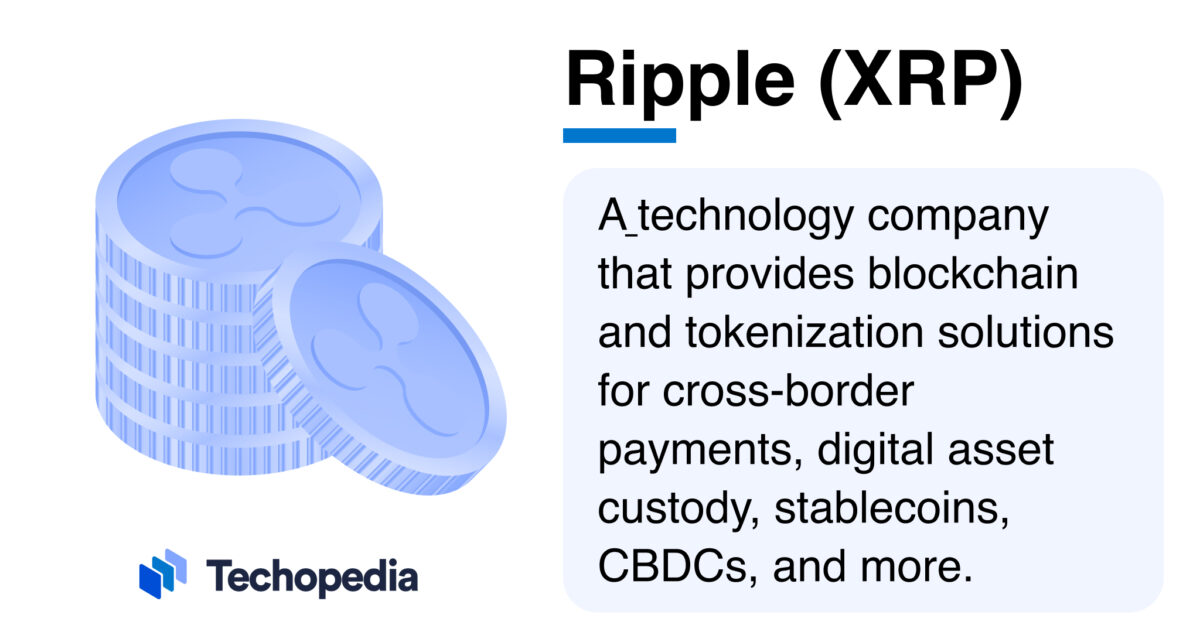 Ripple (XRP)

A technology company that provides blockchain and tokenization solutions for cross-border payments, digital asset custody, stablecoins, CBDCs, and more.

Techopedia